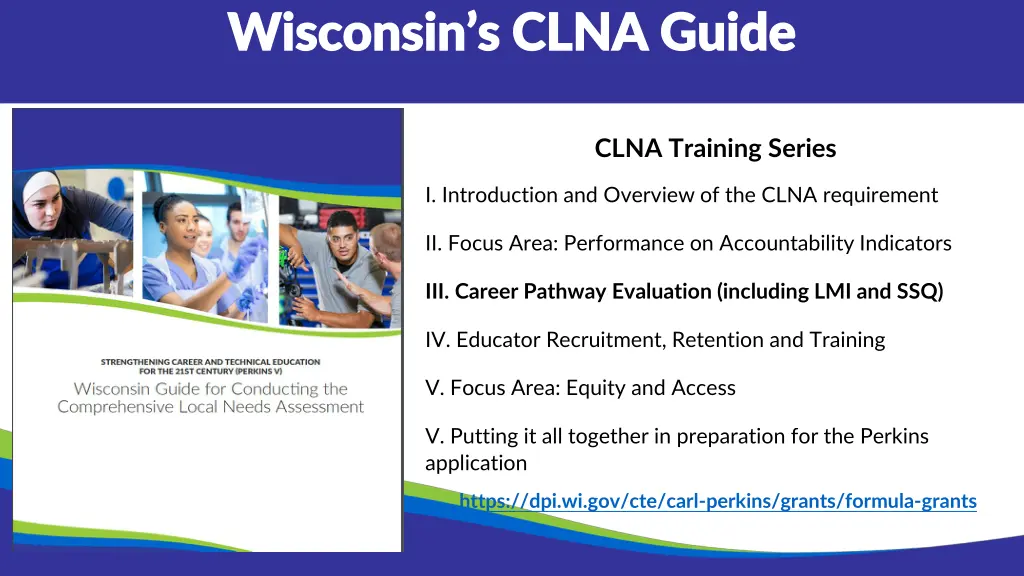 Wisconsin's CLNA Guide

STRENGTHENING CAREER AND TECHNICAL EDUCATION FOR THE 21ST CENTURY (PERKINS V)
Wisconsin Guide for Conducting the Comprehensive Local Needs Assessment

CLNA Training Series

I. Introduction and Overview of the CLNA requirement

II. Focus Area: Performance on Accountability Indicators

III. Career Pathway Evaluation (including LMI and SSQ)

IV. Educator Recruitment, Retention and Training

V. Focus Area: Equity and Access

V. Putting it all together in preparation for the Perkins application

https://dpi.wi.gov/cte/carl-perkins/grants/formula-grants